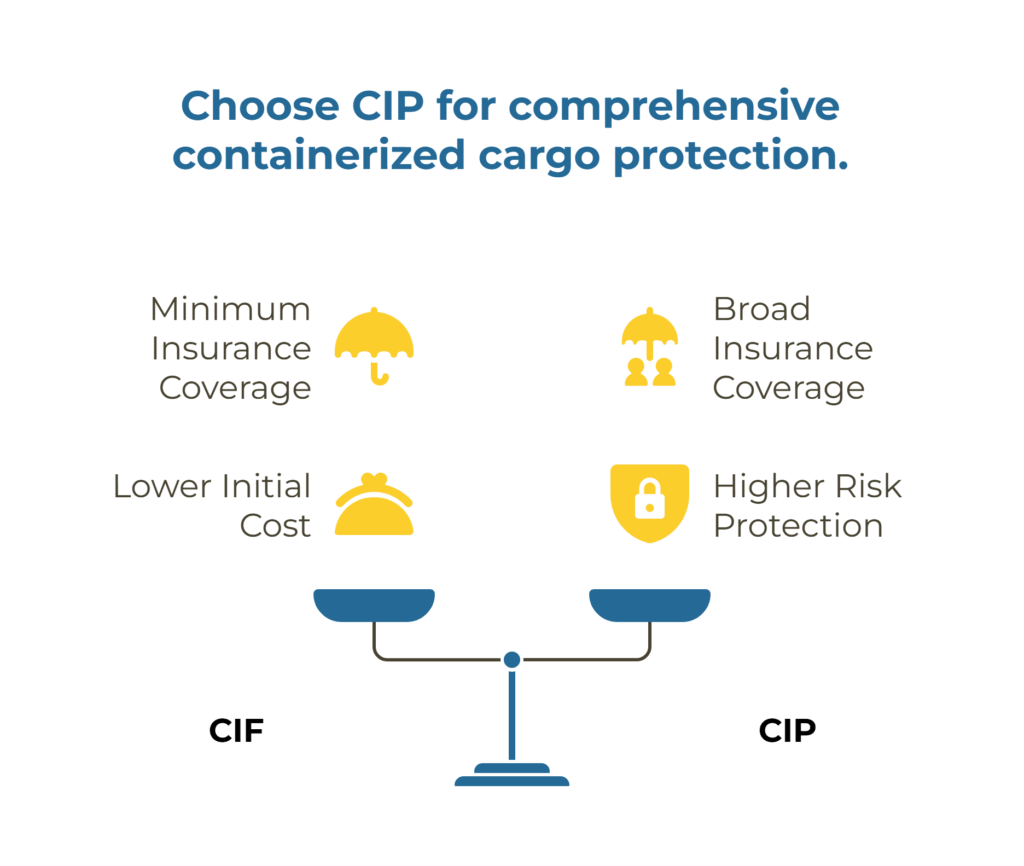 Choose CIP for comprehensive containerized cargo protection.

Minimum Insurance Coverage

Lower Initial Cost

Broad Insurance Coverage

Higher Risk Protection

CIF

CIP